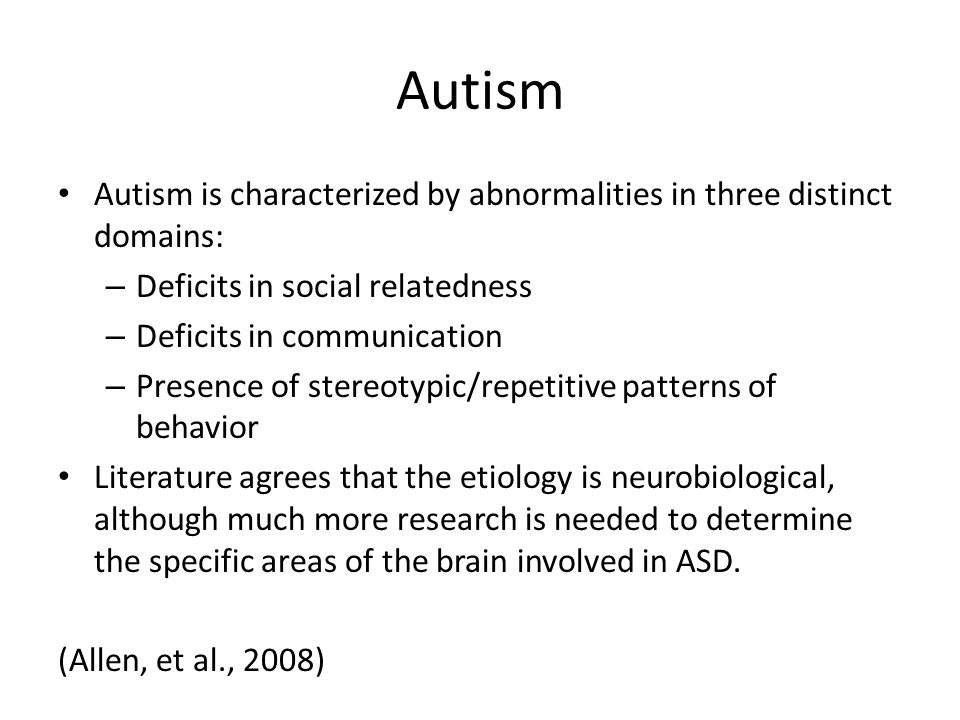 Autism

• Autism is characterized by abnormalities in three distinct domains:
  – Deficits in social relatedness
  – Deficits in communication
  – Presence of stereotypic/repetitive patterns of behavior
• Literature agrees that the etiology is neurobiological, although much more research is needed to determine the specific areas of the brain involved in ASD.

(Allen, et al., 2008)